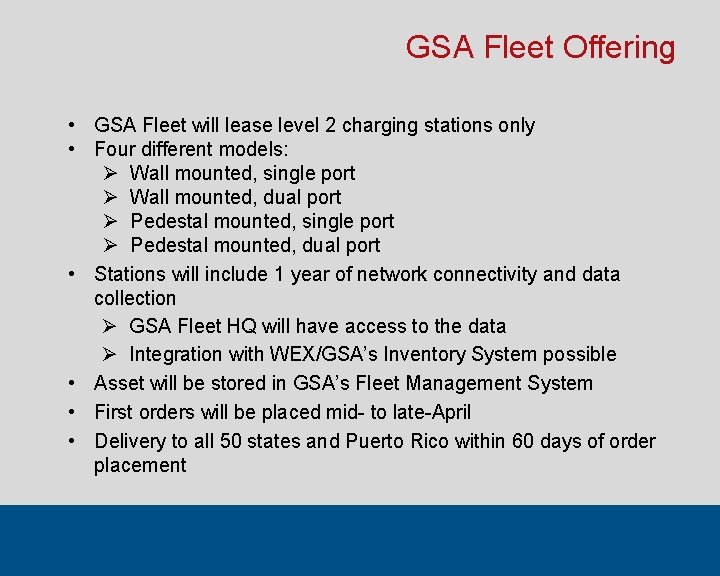 GSA Fleet Offering

• GSA Fleet will lease level 2 charging stations only
• Four different models:
  ➢ Wall mounted, single port
  ➢ Wall mounted, dual port
  ➢ Pedestal mounted, single port
  ➢ Pedestal mounted, dual port
• Stations will include 1 year of network connectivity and data collection
  ➢ GSA Fleet HQ will have access to the data
  ➢ Integration with WEX/GSA's Inventory System possible
• Asset will be stored in GSA's Fleet Management System
• First orders will be placed mid- to late-April
• Delivery to all 50 states and Puerto Rico within 60 days of order placement